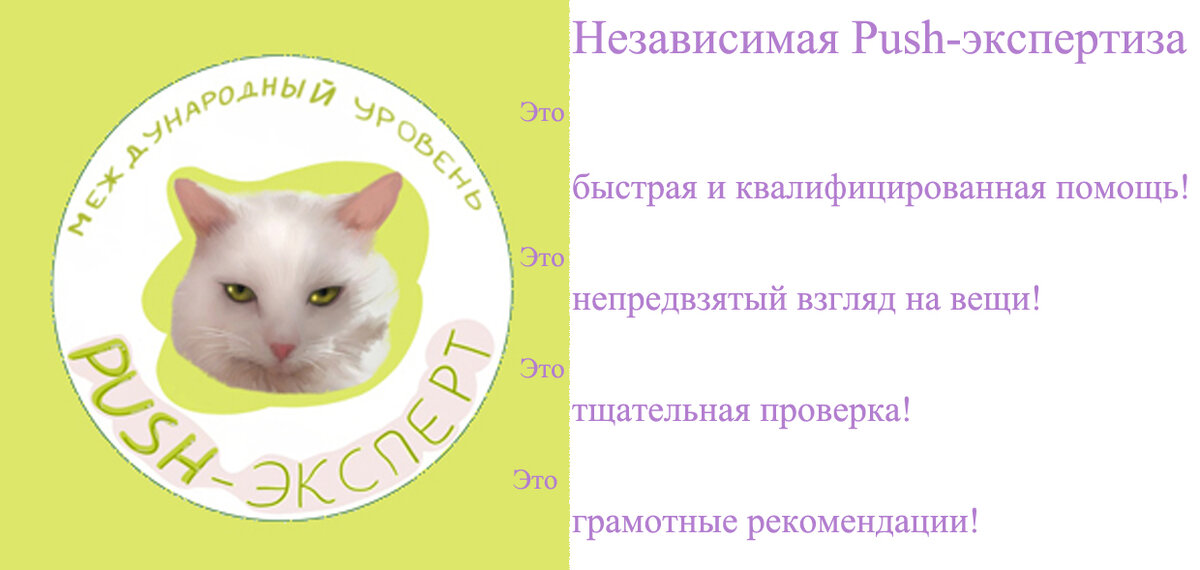 МЕЖДУНАРОДНЫЙ УРОВЕНЬ

PUSH-ЭКСПЕРТ

Независимая Push-экспертиза

Это

быстрая и квалифицированная помощь!

Это

непредвзятый взгляд на вещи!

Это

тщательная проверка!

Это

грамотные рекомендации!